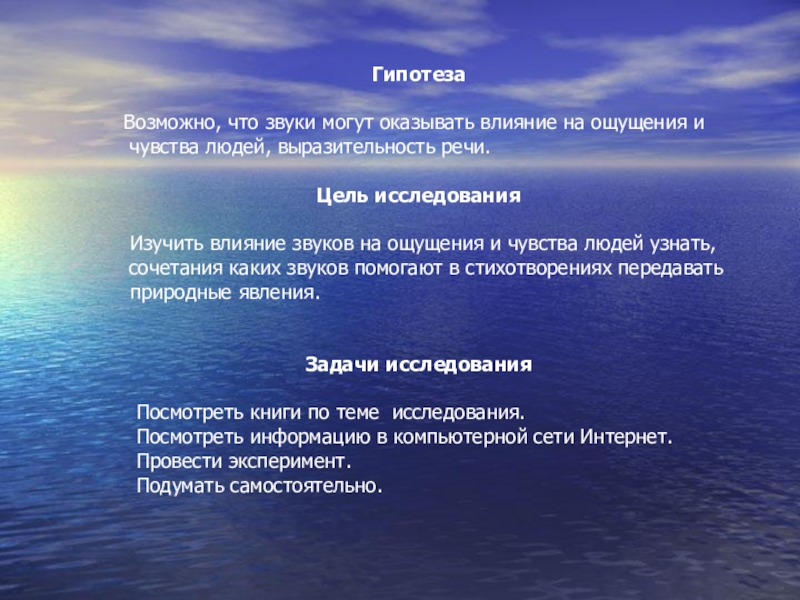 Гипотеза

Возможно, что звуки могут оказывать влияние на ощущения и чувства людей, выразительность речи.

Цель исследования

Изучить влияние звуков на ощущения и чувства людей узнать, сочетания каких звуков помогают в стихотворениях передавать природные явления.

Задачи исследования

Посмотреть книги по теме исследования.
Посмотреть информацию в компьютерной сети Интернет.
Провести эксперимент.
Подумать самостоятельно.